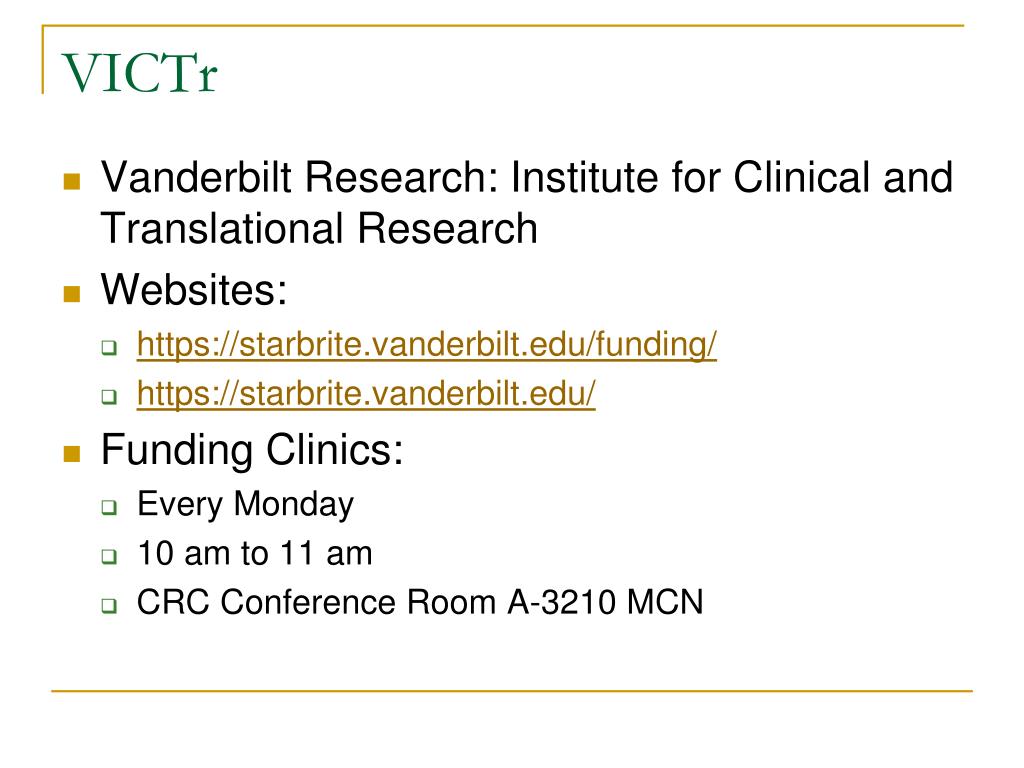 VICTr

Vanderbilt Research: Institute for Clinical and Translational Research

Websites:

https://starbrite.vanderbilt.edu/funding/

https://starbrite.vanderbilt.edu/

Funding Clinics:

Every Monday

10 am to 11 am

CRC Conference Room A-3210 MCN